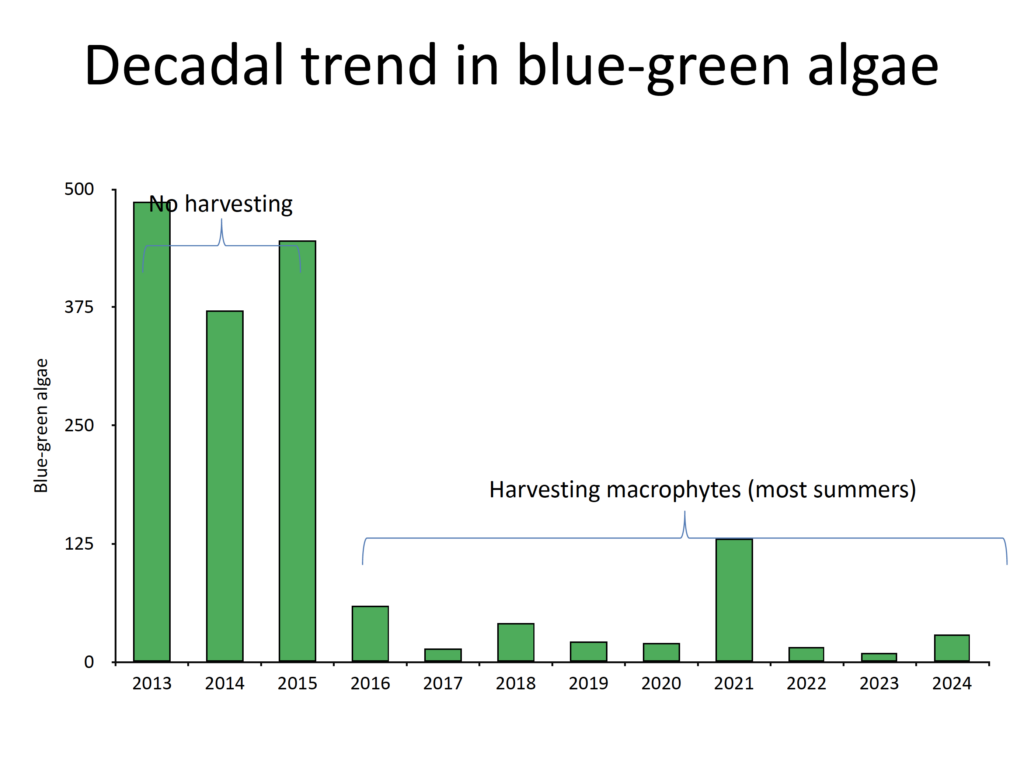 Decadal trend in blue-green algae

No harvesting

Harvesting macrophytes (most summers)

Blue-green algae

500
375
250
125
0

2013
2014
2015
2016
2017
2018
2019
2020
2021
2022
2023
2024